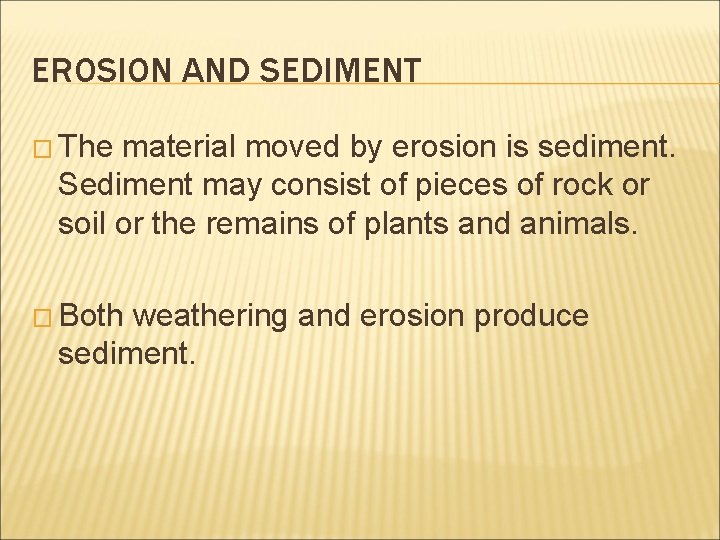 EROSION AND SEDIMENT

□ The material moved by erosion is sediment. Sediment may consist of pieces of rock or soil or the remains of plants and animals.

□ Both weathering and erosion produce sediment.